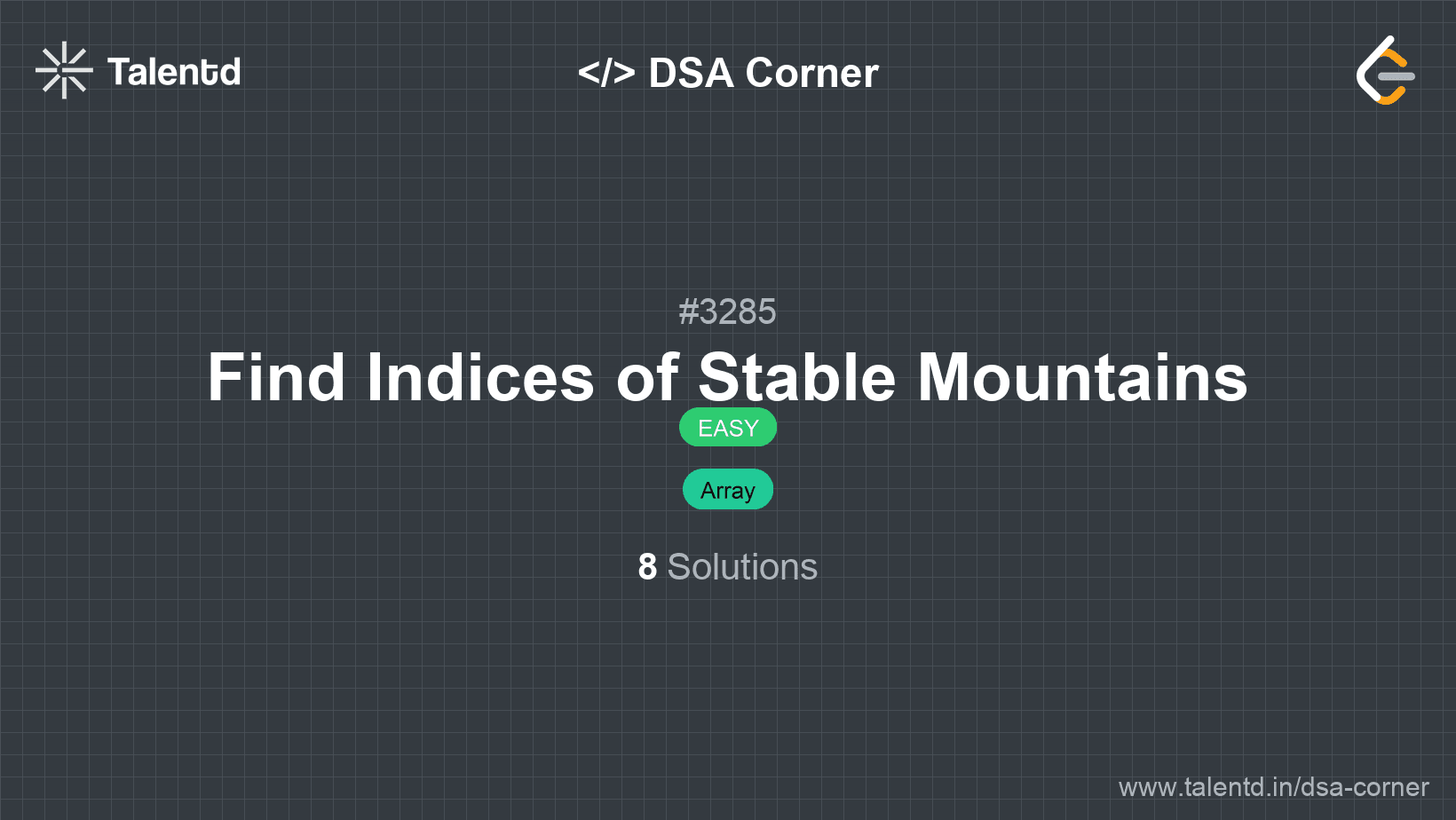 Talentd

</> DSA Corner

#3285

Find Indices of Stable Mountains

EASY

Array

8 Solutions

www.talentd.in/dsa-corner